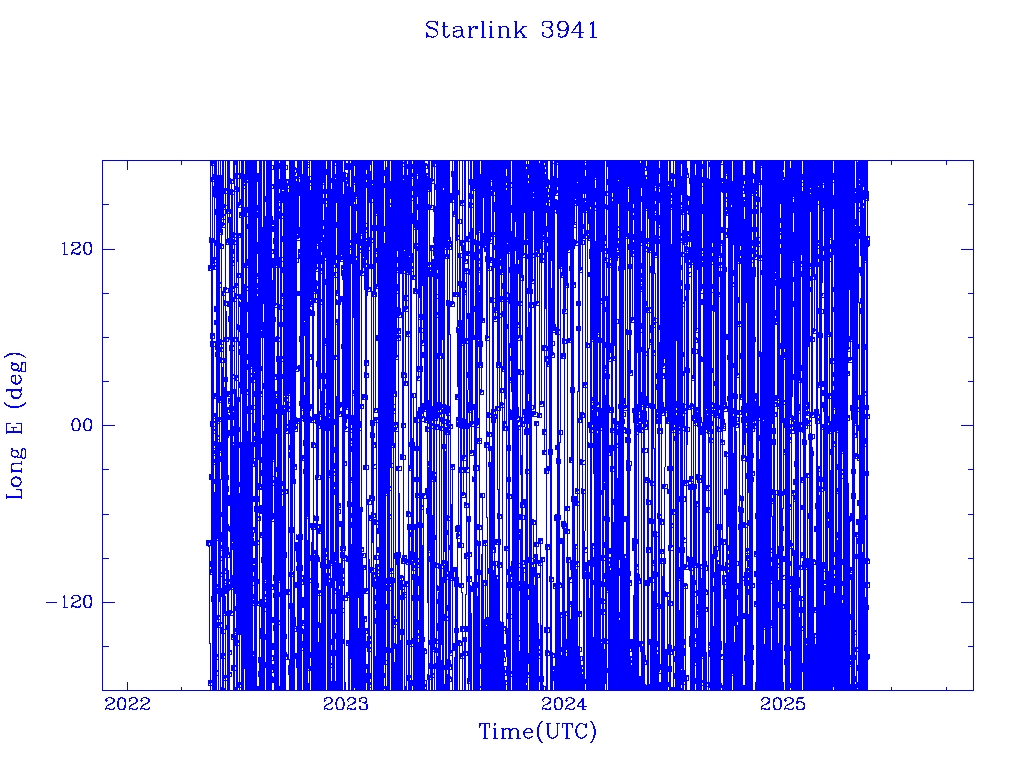 Starlink 3941

Long E (deg)

120

00

−120

2022

2023

2024

2025

Time(UTC)